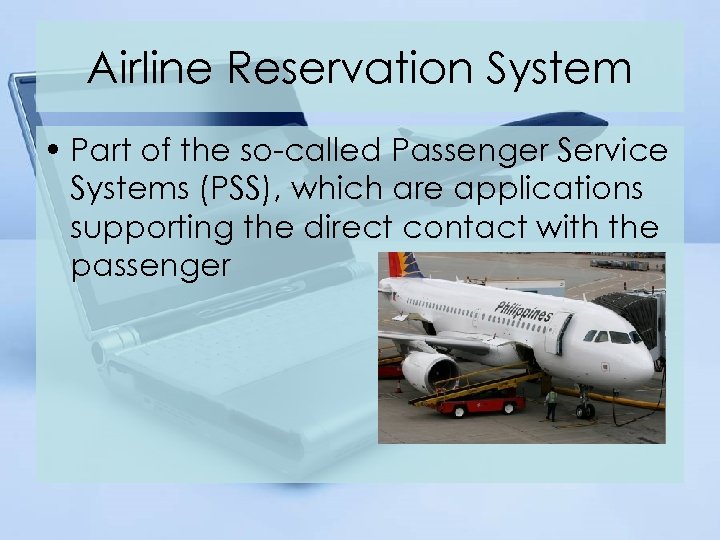 Airline Reservation System

• Part of the so-called Passenger Service Systems (PSS), which are applications supporting the direct contact with the passenger

Philippines